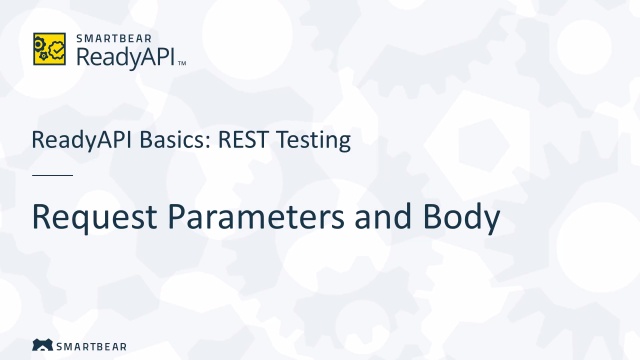 SMARTBEAR
ReadyAPI™

ReadyAPI Basics: REST Testing

Request Parameters and Body

SMARTBEAR